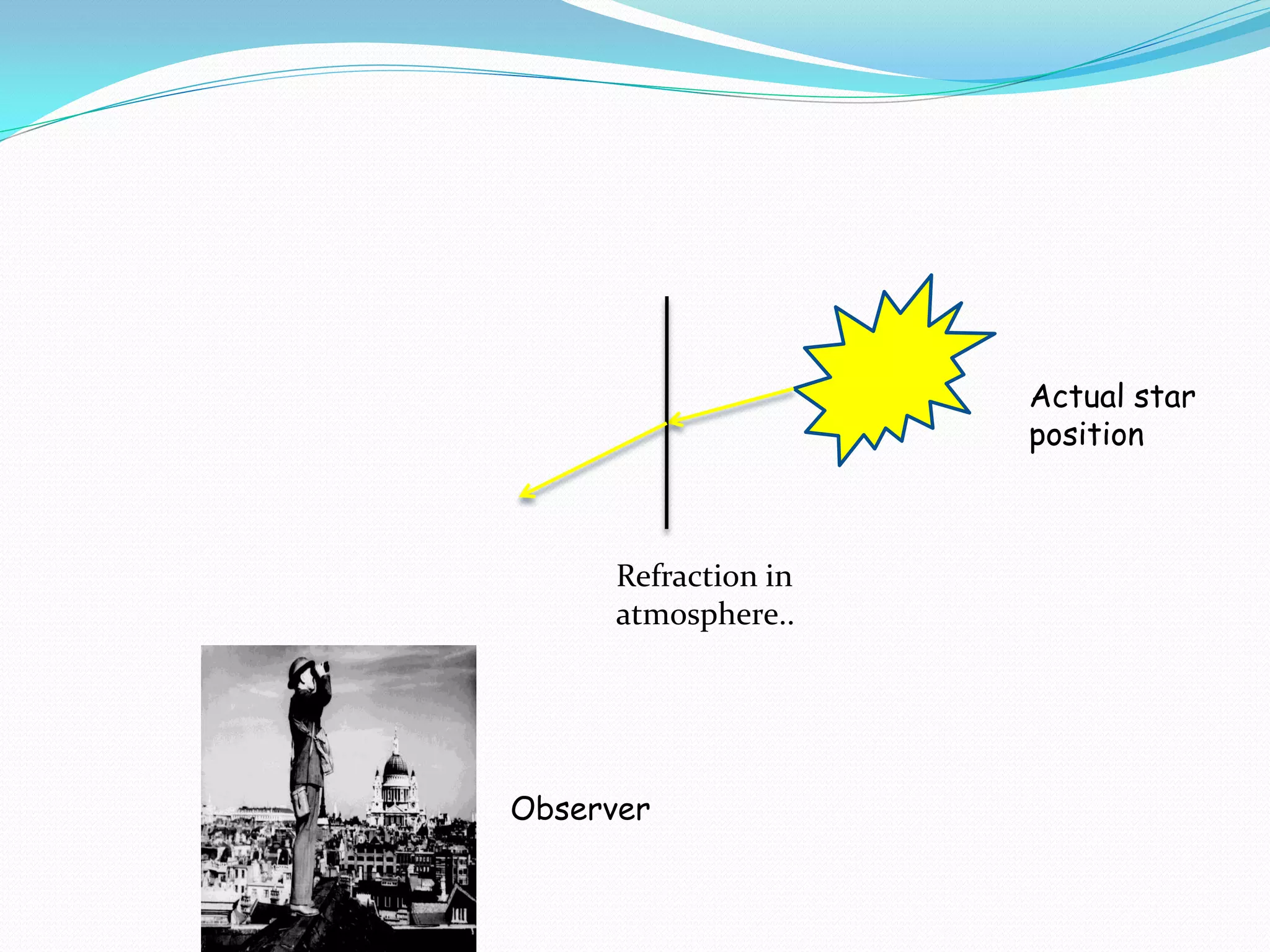 Actual star position

Refraction in atmosphere..

Observer